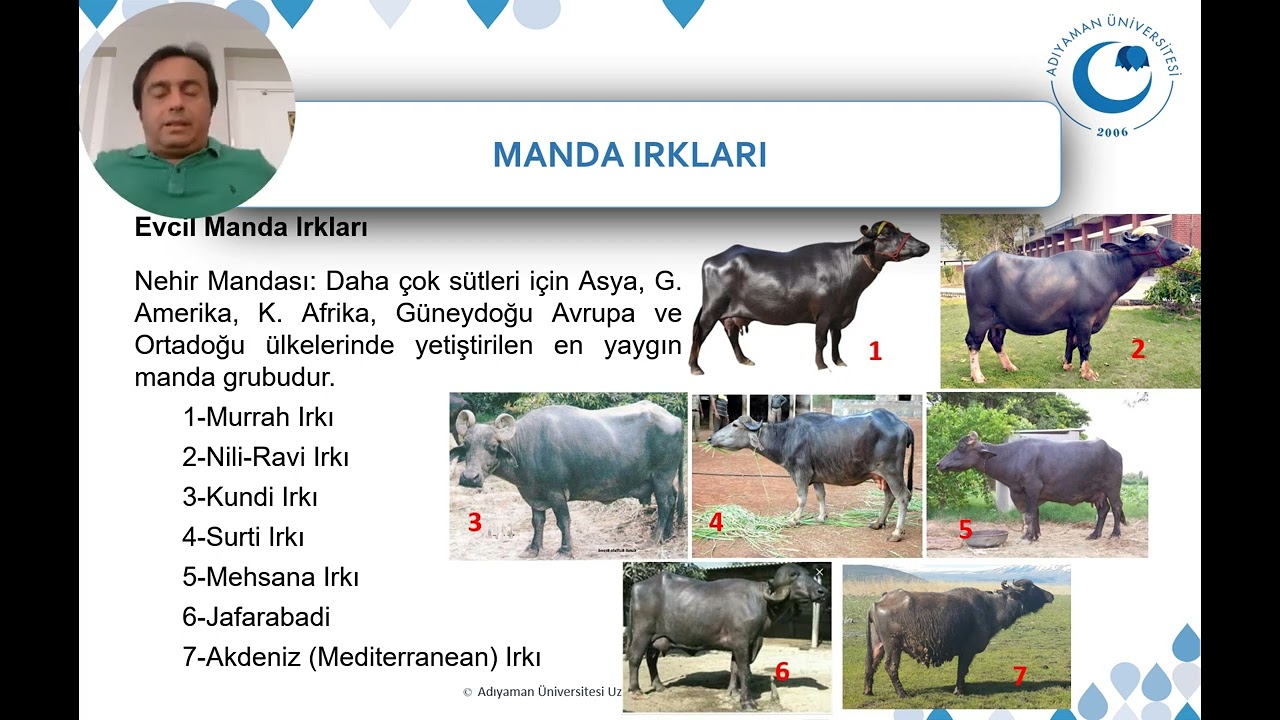 ADIYAMAN ÜNİVERSİTESİ
2006

MANDA IRKLARI

Evcil Manda Irkları

Nehir Mandası: Daha çok sütleri için Asya, G. Amerika, K. Afrika, Güneydoğu Avrupa ve Ortadoğu ülkelerinde yetiştirilen en yaygın manda grubudur.

1-Murrah Irkı
2-Nili-Ravi Irkı
3-Kundi Irkı
4-Surti Irkı
5-Mehsana Irkı
6-Jafarabadi
7-Akdeniz (Mediterranean) Irkı

1
2
3
4
5
6
7

© Adıyaman Üniversitesi Uz